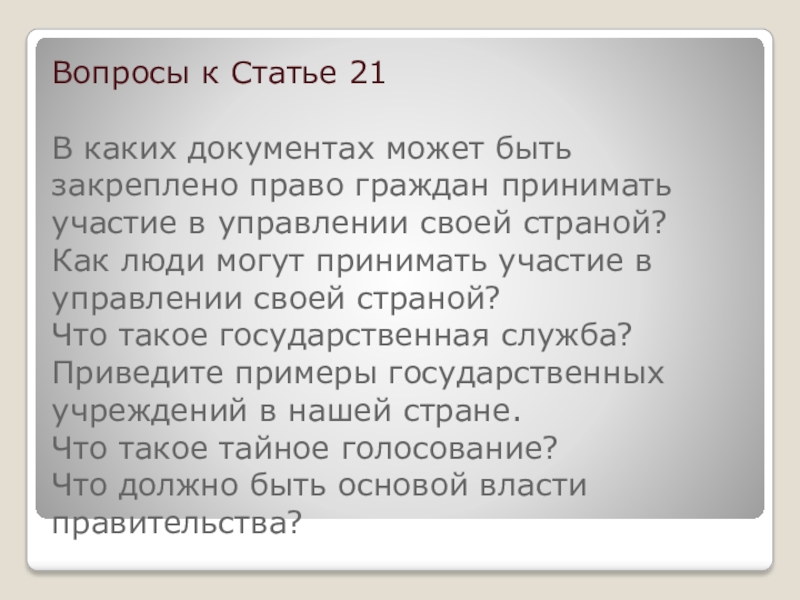 Вопросы к Статье 21

В каких документах может быть закреплено право граждан принимать участие в управлении своей страной?
Как люди могут принимать участие в управлении своей страной?
Что такое государственная служба?
Приведите примеры государственных учреждений в нашей стране.
Что такое тайное голосование?
Что должно быть основой власти правительства?